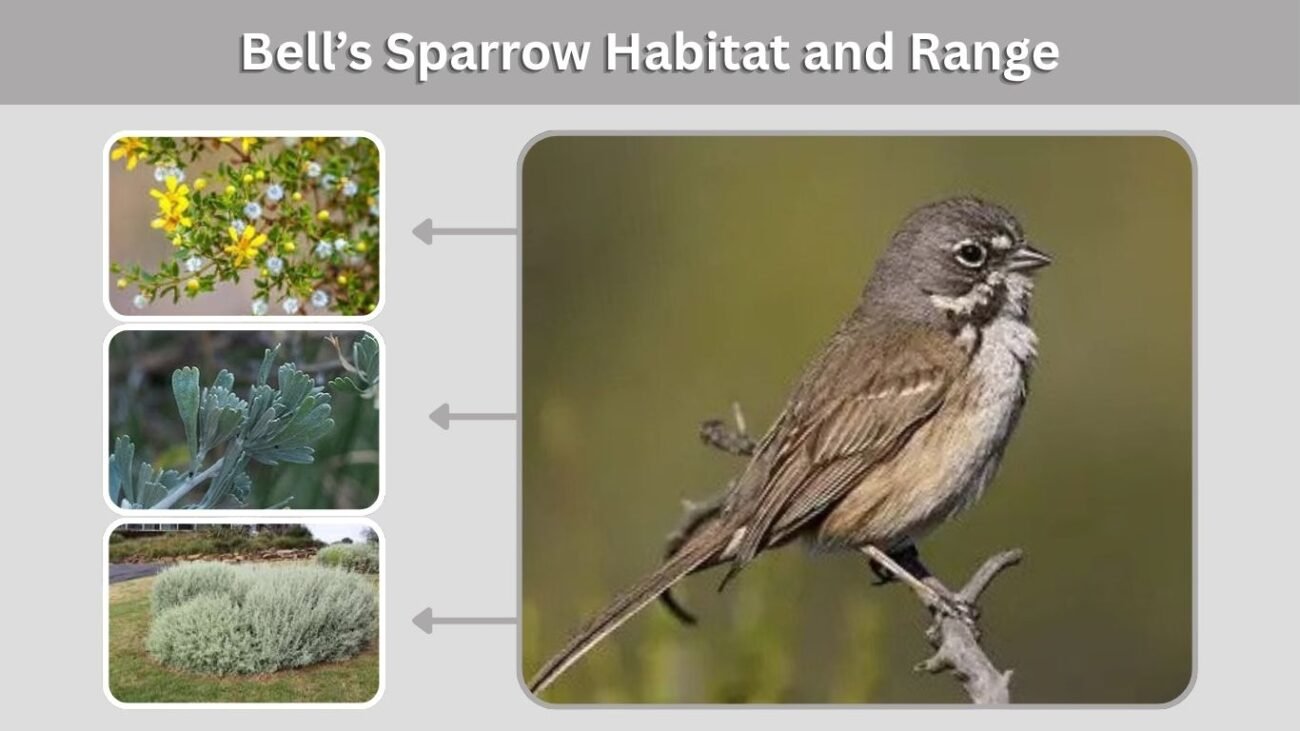 Bell's Sparrow Habitat and Range